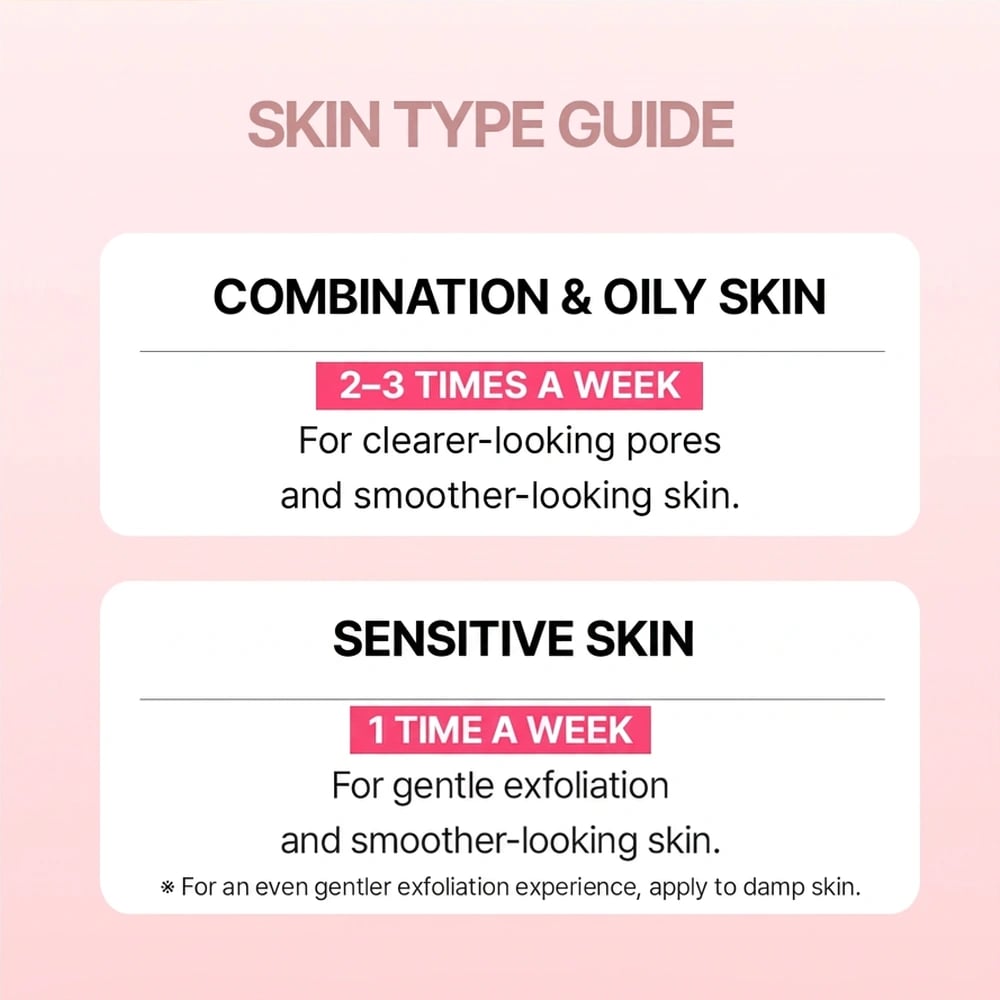 SKIN TYPE GUIDE

COMBINATION & OILY SKIN

2–3 TIMES A WEEK

For clearer-looking pores and smoother-looking skin.

SENSITIVE SKIN

1 TIME A WEEK

For gentle exfoliation and smoother-looking skin.

※ For an even gentler exfoliation experience, apply to damp skin.